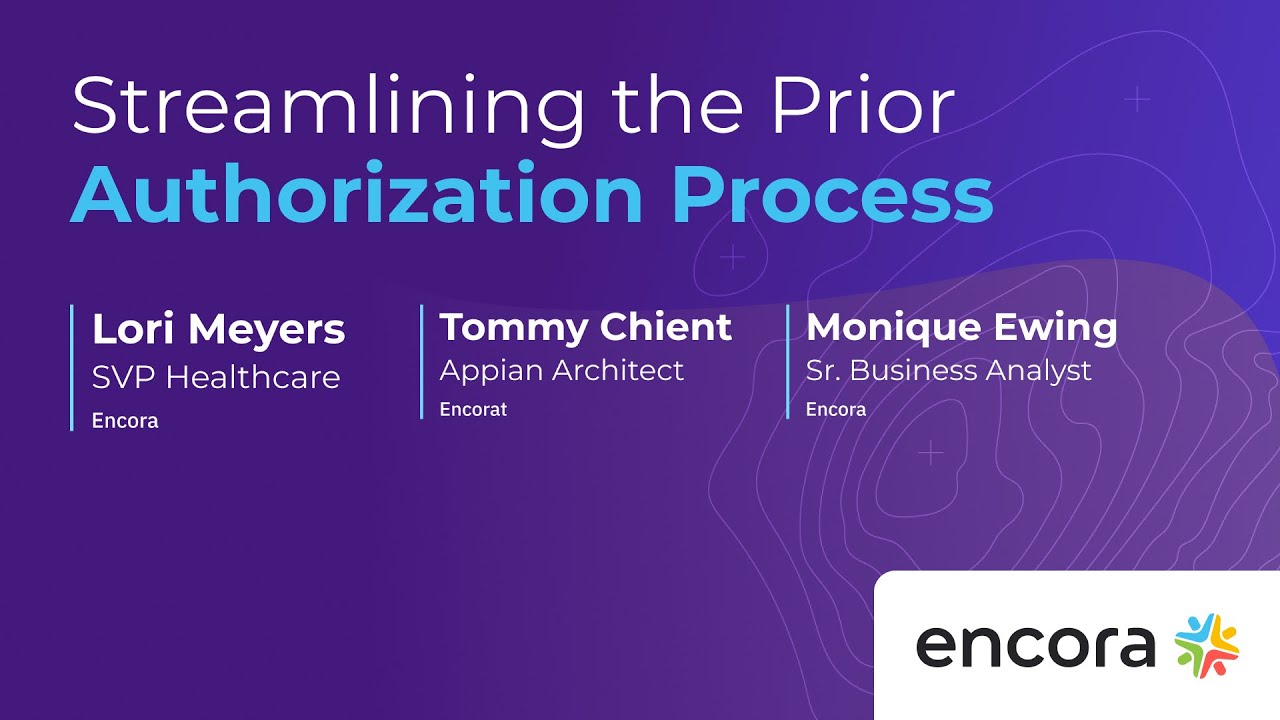 Streamlining the Prior
Authorization Process

Lori Meyers
SVP Healthcare
Encora

Tommy Chient
Appian Architect
Encorat

Monique Ewing
Sr. Business Analyst
Encora

encora